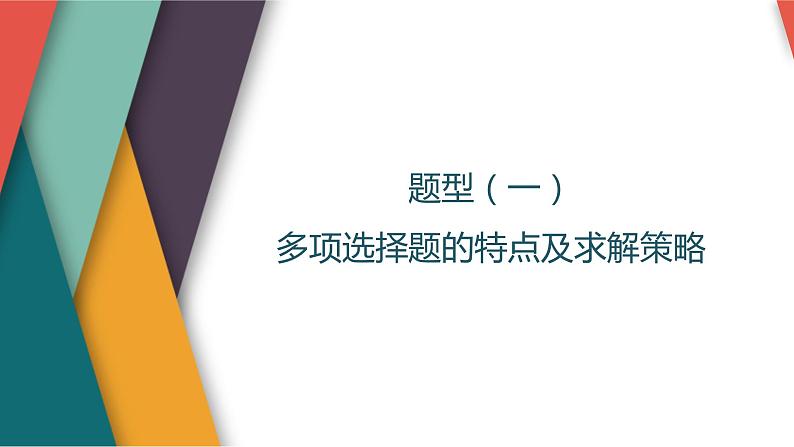 题型（一）

多项选择题的特点及求解策略